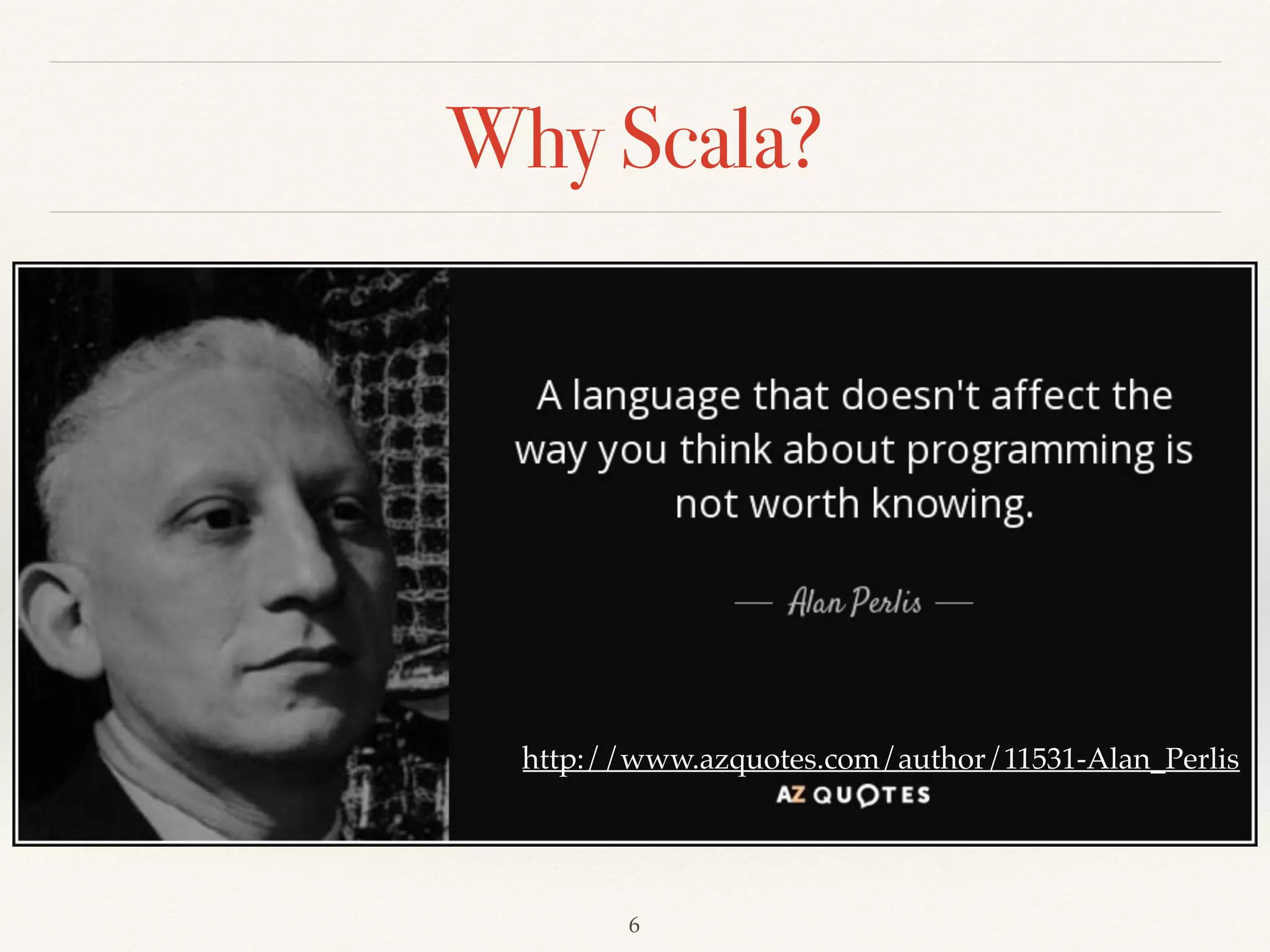 Why Scala?

A language that doesn't affect the way you think about programming is not worth knowing.

— Alan Perlis —

http://www.azquotes.com/author/11531-Alan_Perlis

AZ QUOTES

6